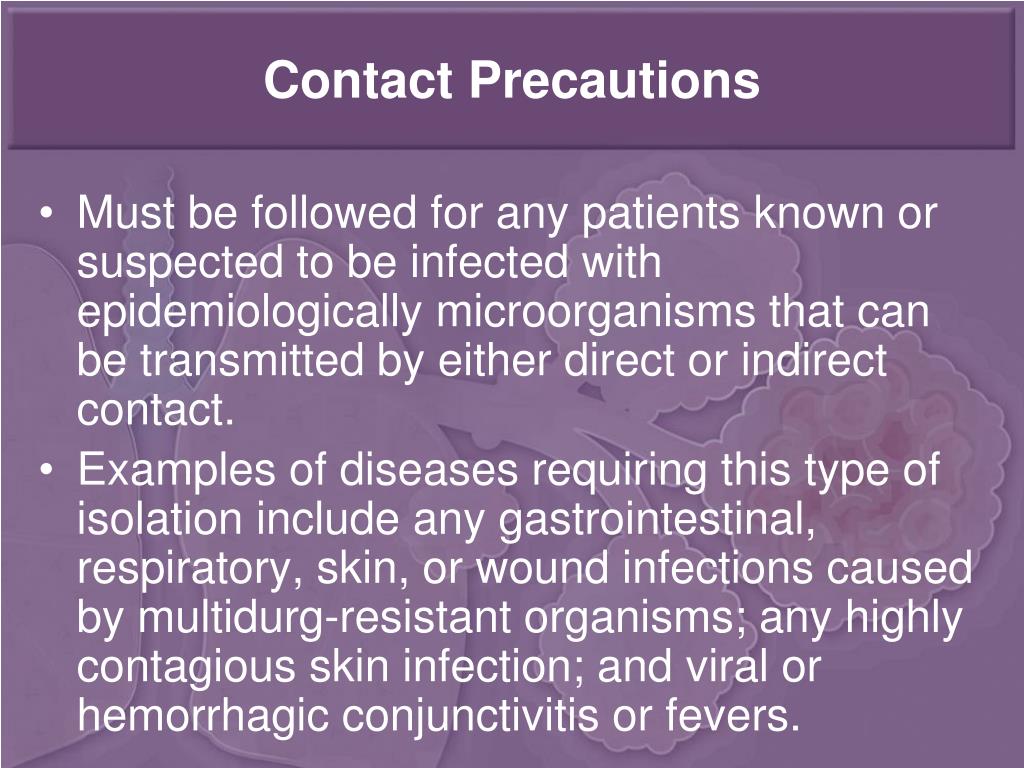 Contact Precautions

• Must be followed for any patients known or suspected to be infected with epidemiologically microorganisms that can be transmitted by either direct or indirect contact.

• Examples of diseases requiring this type of isolation include any gastrointestinal, respiratory, skin, or wound infections caused by multidurg-resistant organisms; any highly contagious skin infection; and viral or hemorrhagic conjunctivitis or fevers.